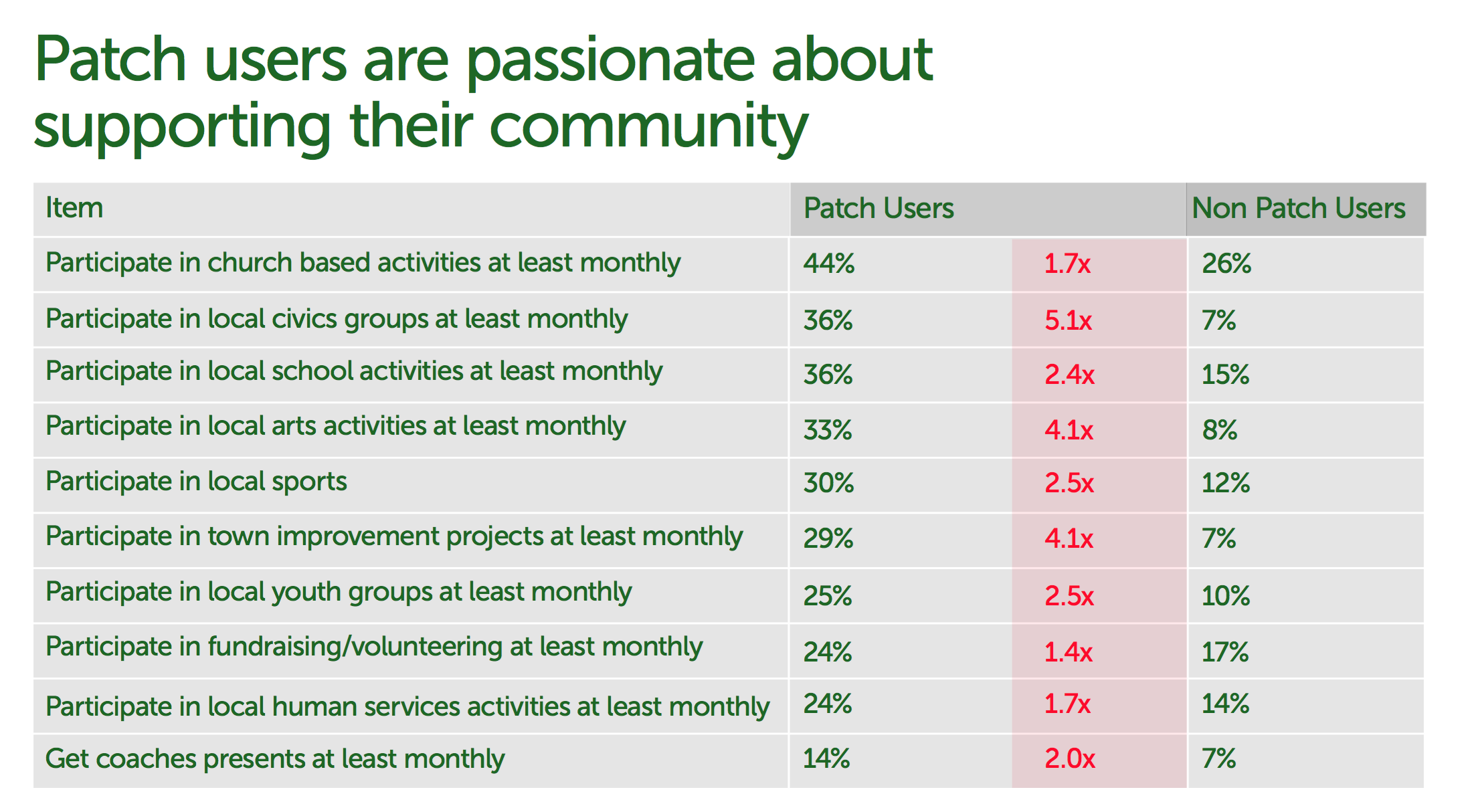 Patch users are passionate about supporting their community

| Item | Patch Users | | Non Patch Users |
|---|---|---|---|
| Participate in church based activities at least monthly | 44% | 1.7x | 26% |
| Participate in local civics groups at least monthly | 36% | 5.1x | 7% |
| Participate in local school activities at least monthly | 36% | 2.4x | 15% |
| Participate in local arts activities at least monthly | 33% | 4.1x | 8% |
| Participate in local sports | 30% | 2.5x | 12% |
| Participate in town improvement projects at least monthly | 29% | 4.1x | 7% |
| Participate in local youth groups at least monthly | 25% | 2.5x | 10% |
| Participate in fundraising/volunteering at least monthly | 24% | 1.4x | 17% |
| Participate in local human services activities at least monthly | 24% | 1.7x | 14% |
| Get coaches presents at least monthly | 14% | 2.0x | 7% |